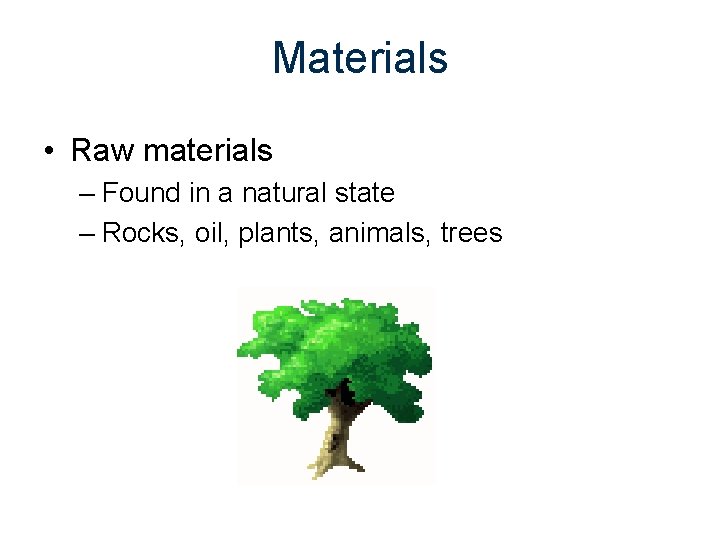 Materials

• Raw materials
– Found in a natural state
– Rocks, oil, plants, animals, trees